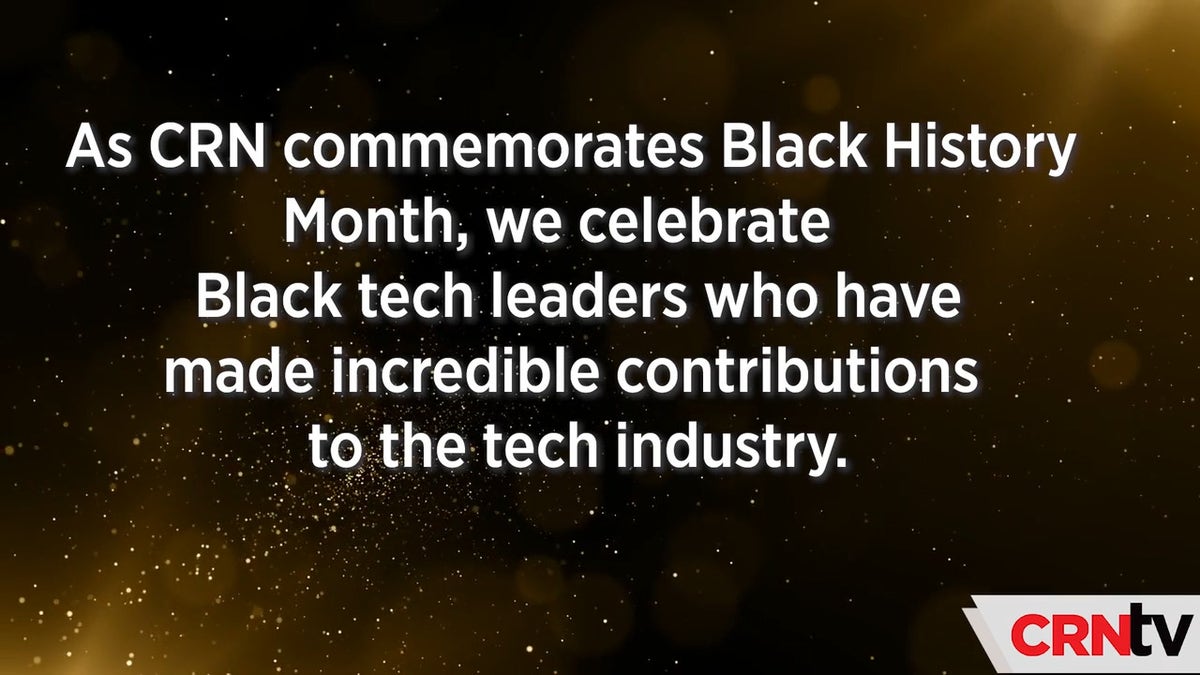 As CRN commemorates Black History Month, we celebrate Black tech leaders who have made incredible contributions to the tech industry.

CRNtv